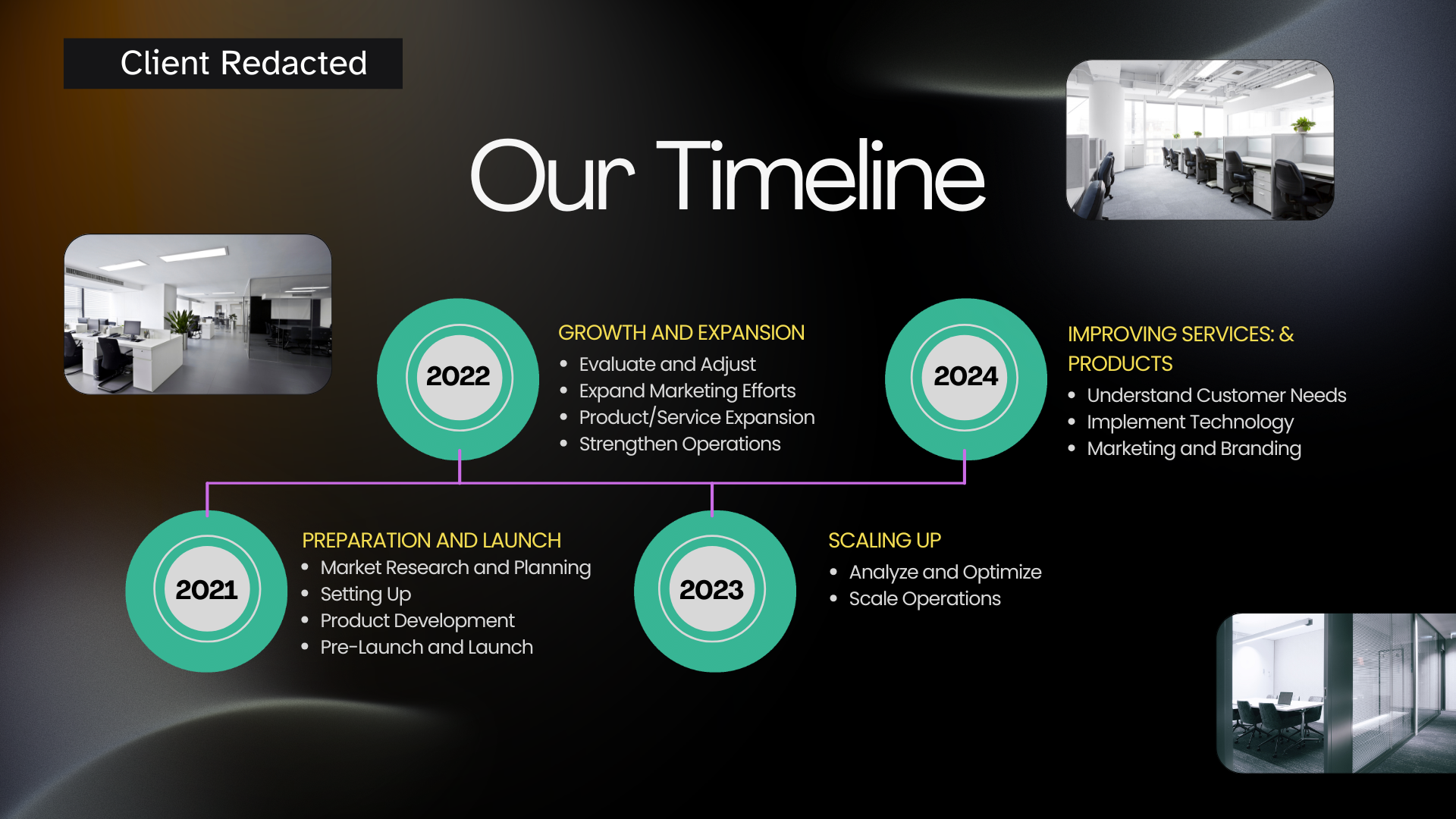 Client Redacted

Our Timeline

2022

GROWTH AND EXPANSION

- Evaluate and Adjust
- Expand Marketing Efforts
- Product/Service Expansion
- Strengthen Operations

2024

IMPROVING SERVICES: & PRODUCTS

- Understand Customer Needs
- Implement Technology
- Marketing and Branding

2021

PREPARATION AND LAUNCH

- Market Research and Planning
- Setting Up
- Product Development
- Pre-Launch and Launch

2023

SCALING UP

- Analyze and Optimize
- Scale Operations